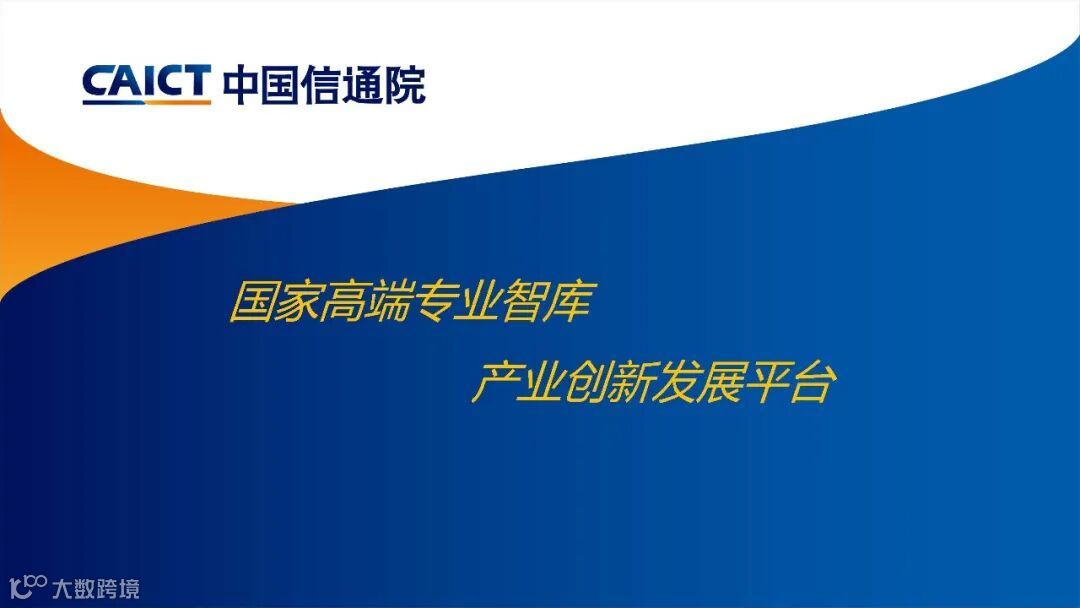 CAICT 中国信通院

国家高端专业智库

产业创新发展平台

大数跨境